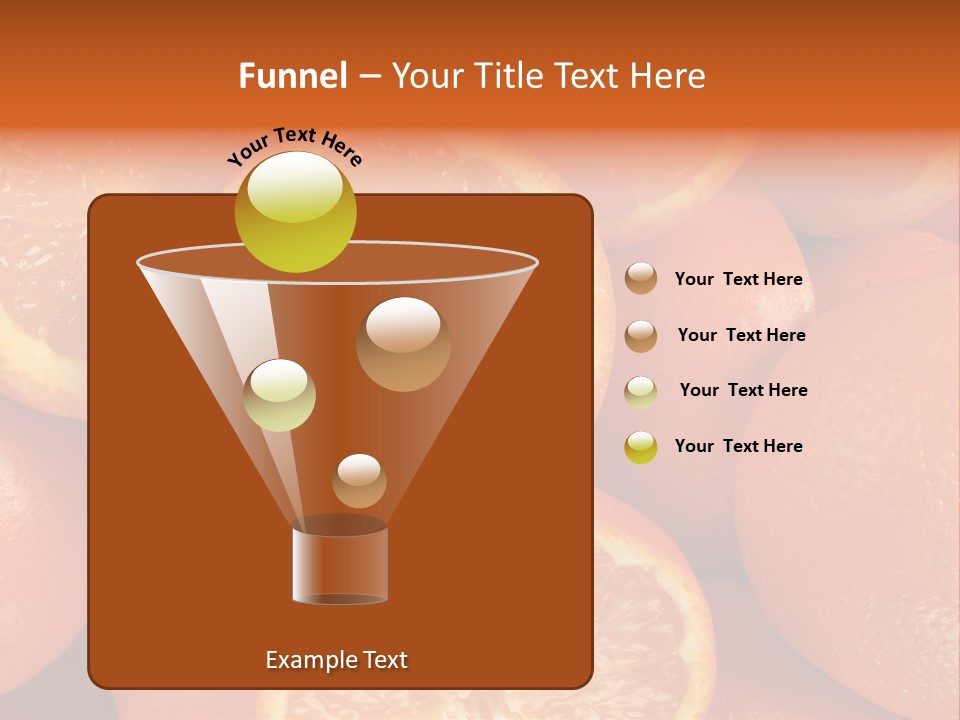 Funnel – Your Title Text Here

Your Text Here

Your  Text Here

Your  Text Here

Your  Text Here

Your  Text Here

Example Text